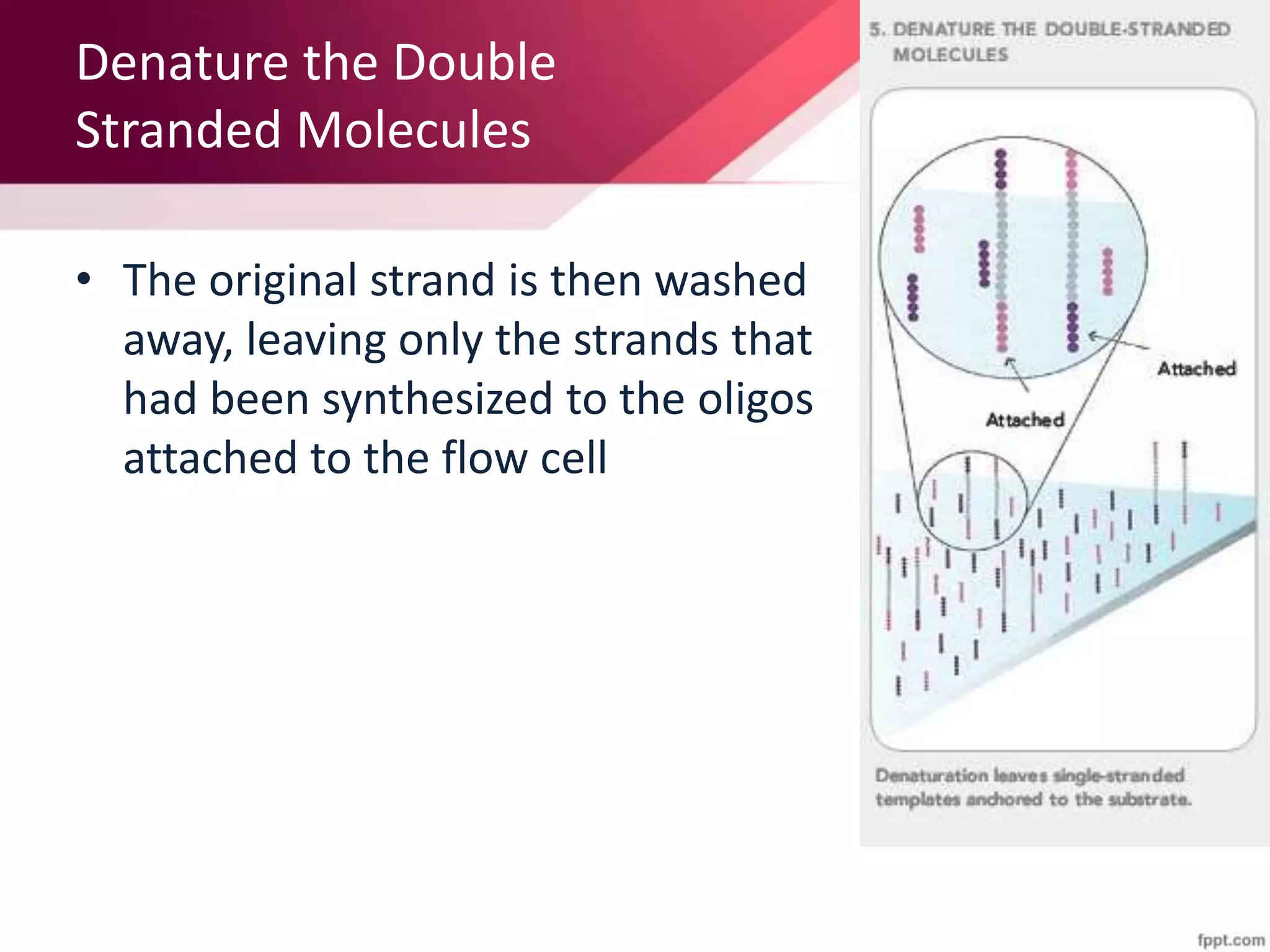 Denature the Double Stranded Molecules

• The original strand is then washed away, leaving only the strands that had been synthesized to the oligos attached to the flow cell

5. DENATURE THE DOUBLE-STRANDED MOLECULES

Attached

Attached

Denaturation leaves single-stranded templates anchored to the substrate.

fppt.com